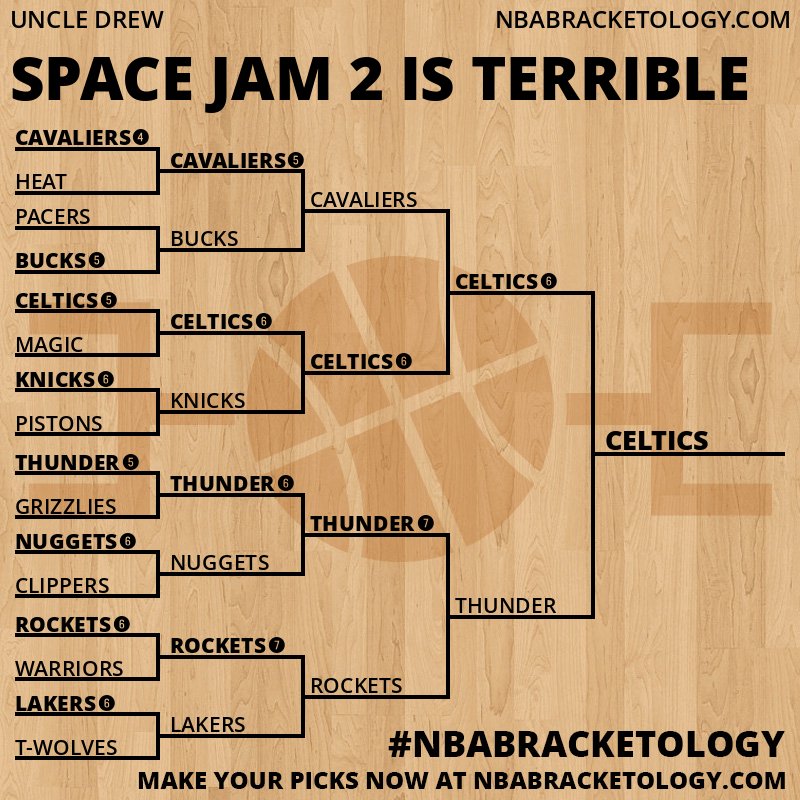 UNCLE DREW
NBABRACKETOLOGY.COM

SPACE JAM 2 IS TERRIBLE

CAVALIERS 4
HEAT
PACERS
BUCKS 5
CELTICS 5
MAGIC
KNICKS 6
PISTONS
THUNDER 5
GRIZZLIES
NUGGETS 6
CLIPPERS
ROCKETS 6
WARRIORS
LAKERS 6
T-WOLVES

CAVALIERS 5
BUCKS
CELTICS 6
KNICKS
THUNDER 6
NUGGETS
ROCKETS 7
LAKERS

CAVALIERS
CELTICS 6
THUNDER 7
ROCKETS

CELTICS 6
THUNDER

CELTICS

#NBABRACKETOLOGY
MAKE YOUR PICKS NOW AT NBABRACKETOLOGY.COM